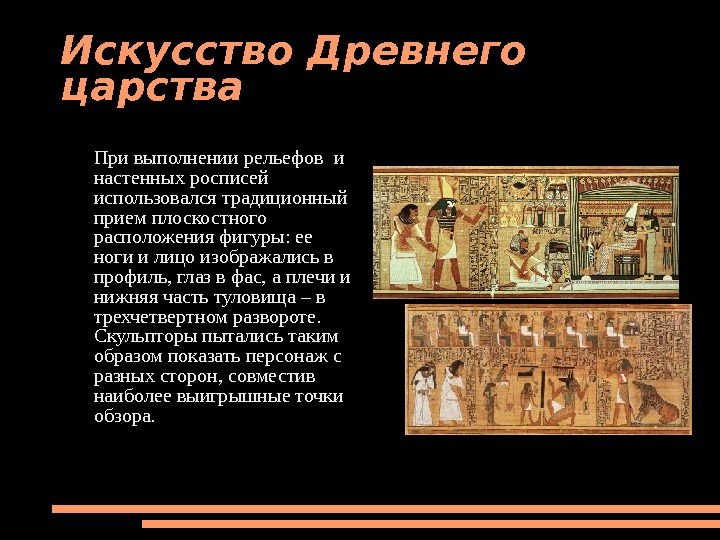 Искусство Древнего царства

При выполнении рельефов и настенных росписей использовался традиционный прием плоскостного расположения фигуры: ее ноги и лицо изображались в профиль, глаз в фас, а плечи и нижняя часть туловища – в трехчетвертном развороте. Скульпторы пытались таким образом показать персонаж с разных сторон, совместив наиболее выигрышные точки обзора.